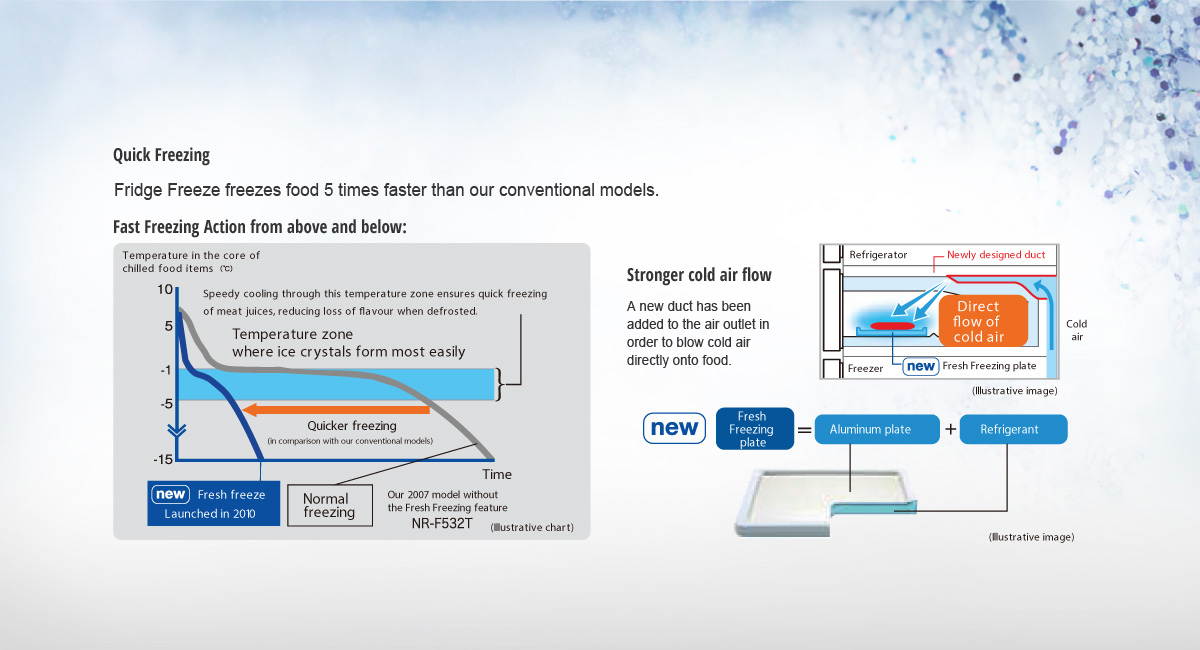 Quick Freezing

Fridge Freeze freezes food 5 times faster than our conventional models.

Fast Freezing Action from above and below:

Temperature in the core of chilled food items (℃)

10
5
-1
-5
-15

Speedy cooling through this temperature zone ensures quick freezing of meat juices, reducing loss of flavour when defrosted.

Temperature zone where ice crystals form most easily

Quicker freezing
(in comparison with our conventional models)

Time

new Fresh freeze
Launched in 2010

Normal freezing

Our 2007 model without the Fresh Freezing feature
NR-F532T

(Illustrative chart)

Stronger cold air flow

A new duct has been added to the air outlet in order to blow cold air directly onto food.

Refrigerator
Newly designed duct
Direct flow of cold air
Cold air
Freezer
new Fresh Freezing plate
(Illustrative image)

new Fresh Freezing plate = Aluminum plate + Refrigerant

(Illustrative image)